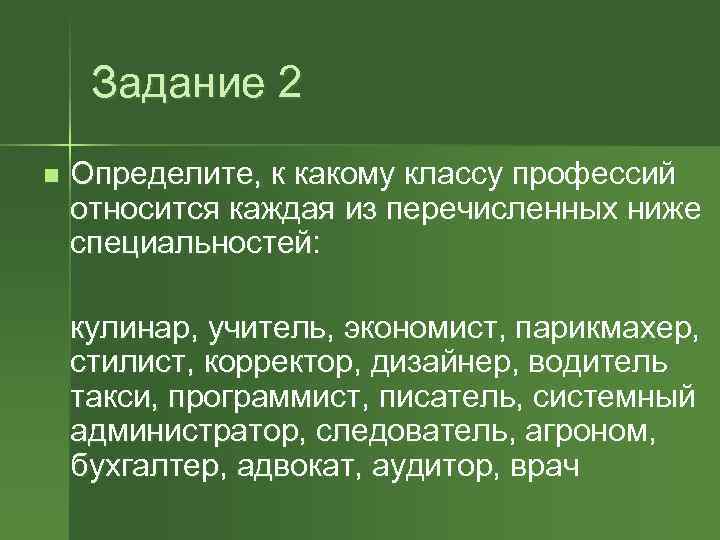 Задание 2

Определите, к какому классу профессий относится каждая из перечисленных ниже специальностей:

кулинар, учитель, экономист, парикмахер, стилист, корректор, дизайнер, водитель такси, программист, писатель, системный администратор, следователь, агроном, бухгалтер, адвокат, аудитор, врач